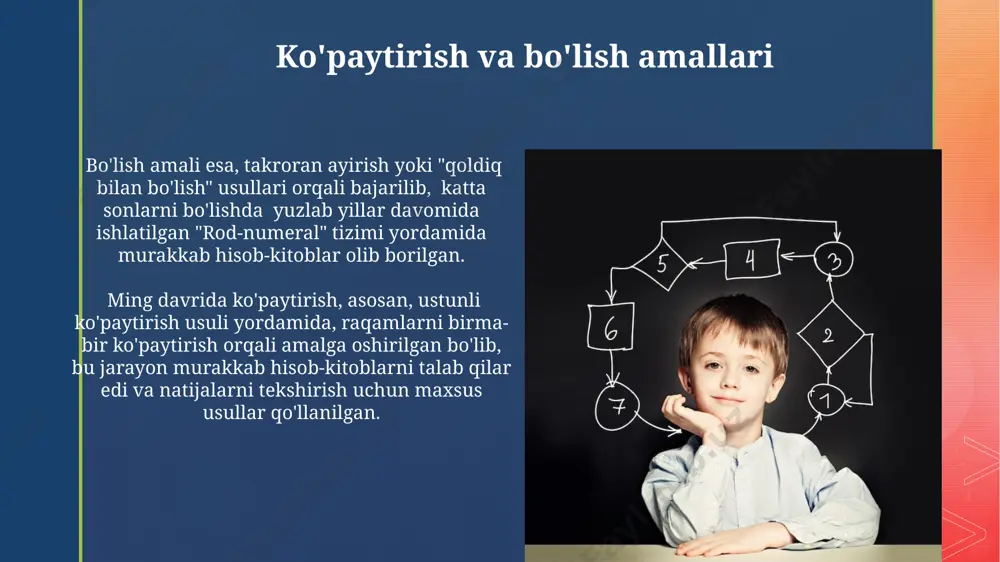 Ko'paytirish va bo'lish amallari

Bo'lish amali esa, takroran ayirish yoki "qoldiq bilan bo'lish" usullari orqali bajarilib, katta sonlarni bo'lishda yuzlab yillar davomida ishlatilgan "Rod-numeral" tizimi yordamida murakkab hisob-kitoblar olib borilgan.

Ming davrida ko'paytirish, asosan, ustunli ko'paytirish usuli yordamida, raqamlarni birma-bir ko'paytirish orqali amalga oshirilgan bo'lib, bu jarayon murakkab hisob-kitoblarni talab qilar edi va natijalarni tekshirish uchun maxsus usullar qo'llanilgan.

5 4 3 6 2 7 1